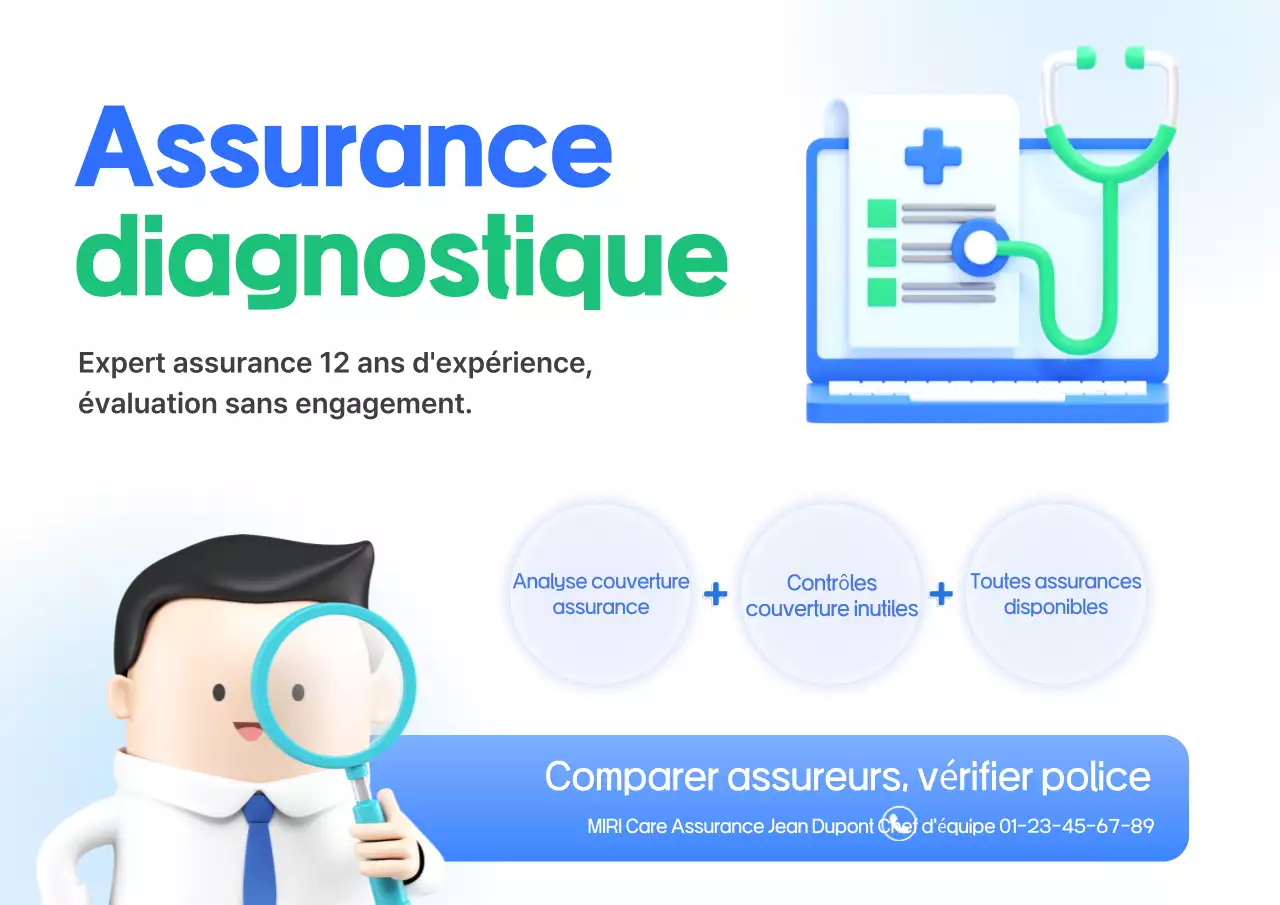 Assurance diagnostique

Expert assurance 12 ans d'expérience, évaluation sans engagement.

Analyse couverture assurance + Contrôles couverture inutiles + Toutes assurances disponibles

Comparer assureurs, vérifier police

MIRI Care Assurance Jean Dupont Chef d'équipe 01-23-45-67-89